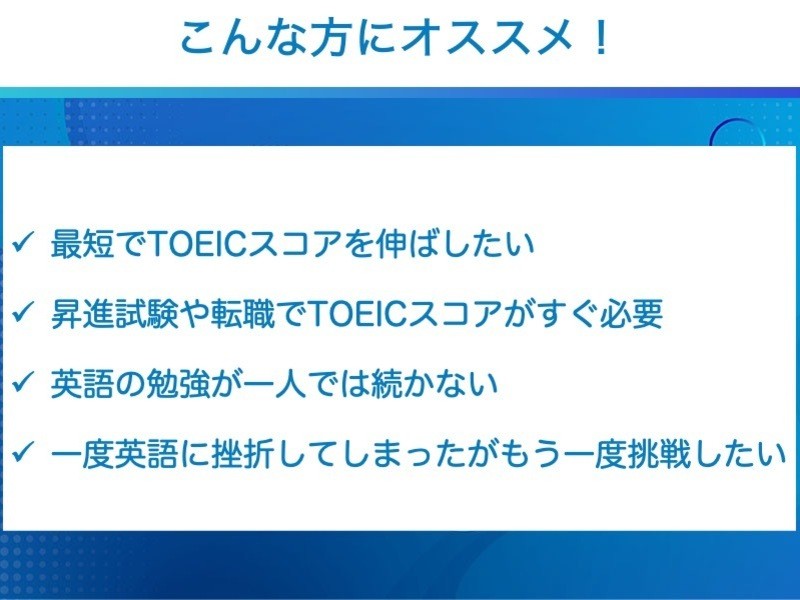 こんな方にオススメ！

✓ 最短でTOEICスコアを伸ばしたい

✓ 昇進試験や転職でTOEICスコアがすぐ必要

✓ 英語の勉強が一人では続かない

✓ 一度英語に挫折してしまったがもう一度挑戦したい